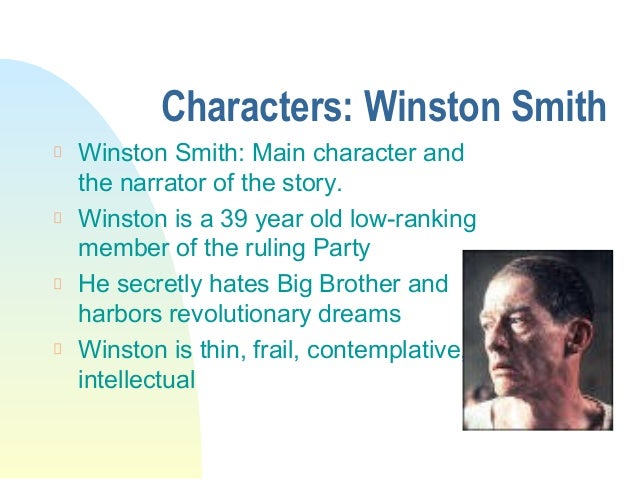 Characters: Winston Smith

 Winston Smith: Main character and the narrator of the story.

 Winston is a 39 year old low-ranking member of the ruling Party

 He secretly hates Big Brother and harbors revolutionary dreams

 Winston is thin, frail, contemplative, intellectual